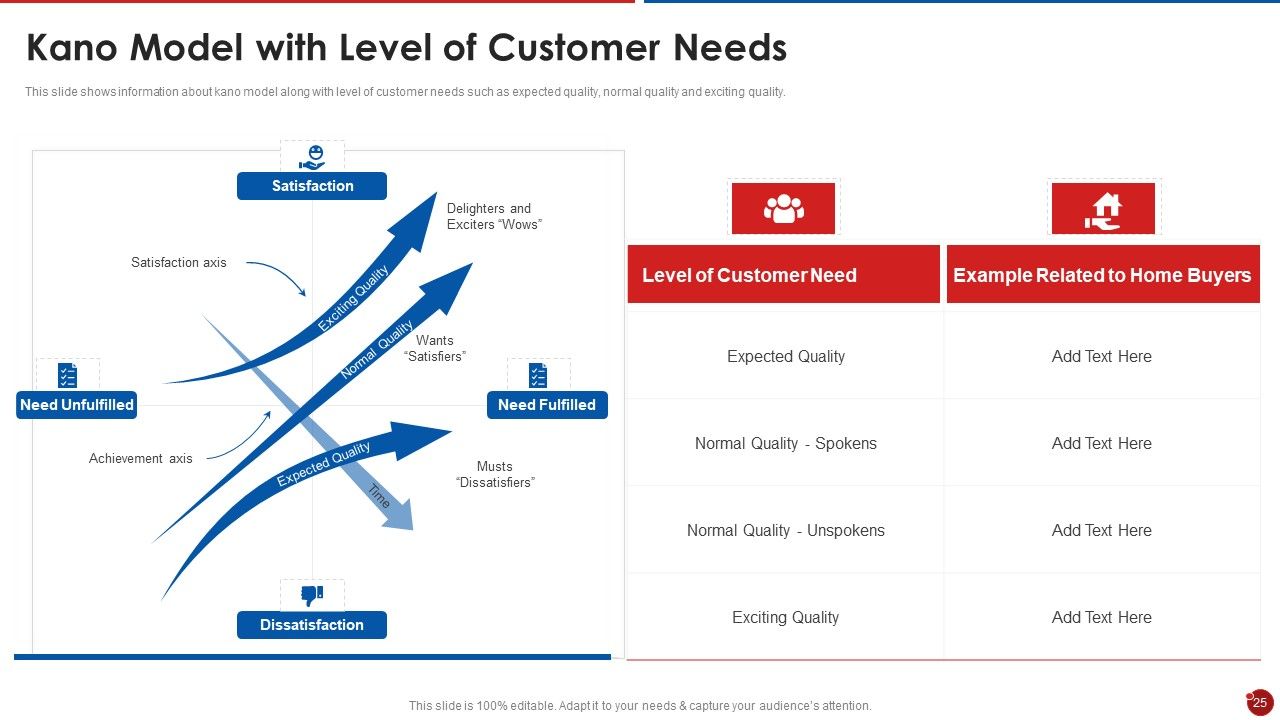 Kano Model with Level of Customer Needs

This slide shows information about kano model along with level of customer needs such as expected quality, normal quality and exciting quality.

Satisfaction

Delighters and Exciters "Wows"

Satisfaction axis

Exciting Quality

Normal Quality

Wants "Satisfiers"

Need Unfulfilled

Need Fulfilled

Achievement axis

Expected Quality

Musts "Dissatisfiers"

Time

Dissatisfaction

| Level of Customer Need | Example Related to Home Buyers |
|---|---|
| Expected Quality | Add Text Here |
| Normal Quality - Spokens | Add Text Here |
| Normal Quality - Unspokens | Add Text Here |
| Exciting Quality | Add Text Here |

This slide is 100% editable. Adapt it to your needs & capture your audience's attention.

25